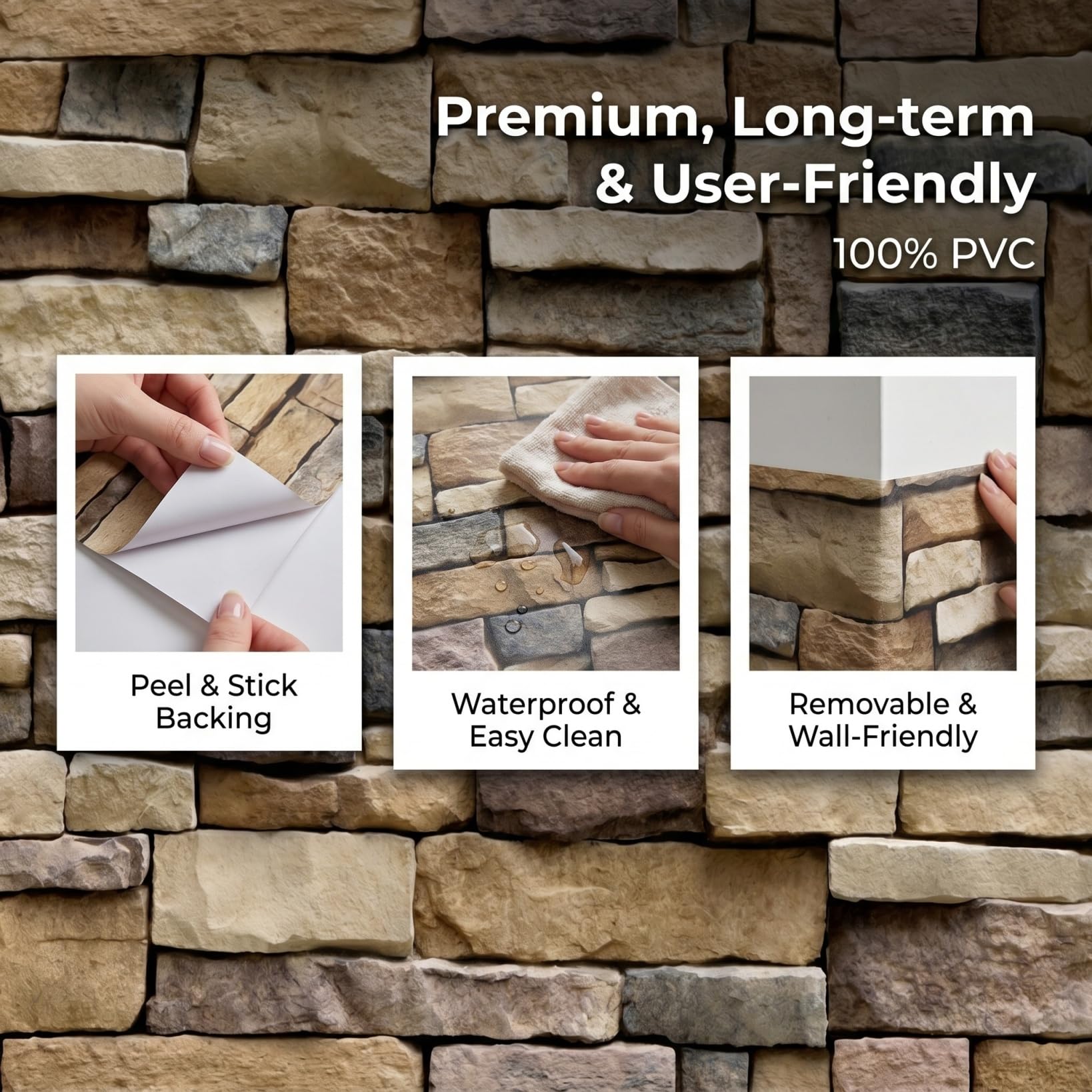 Premium, Long-term & User-Friendly
100% PVC

Peel & Stick Backing

Waterproof & Easy Clean

Removable & Wall-Friendly